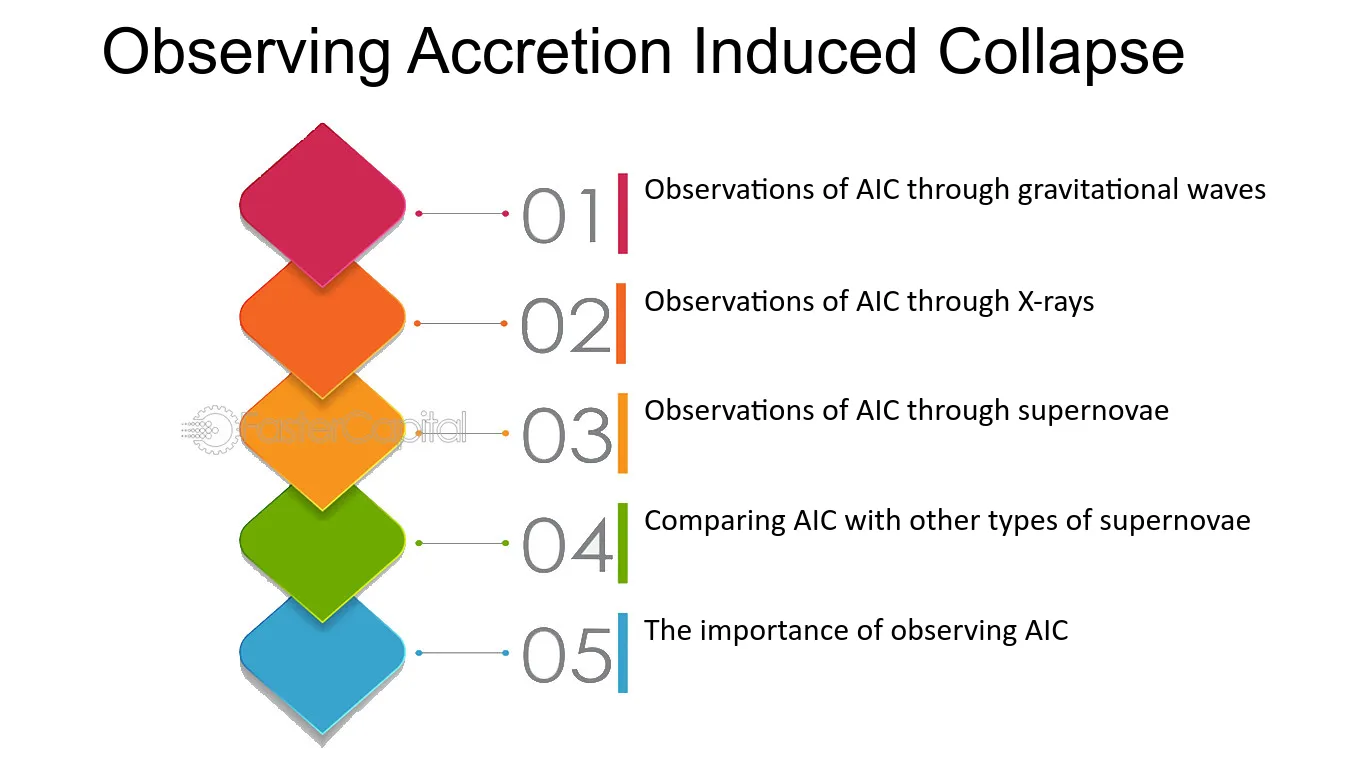 Observing Accretion Induced Collapse

01 Observations of AIC through gravitational waves

02 Observations of AIC through X-rays

03 Observations of AIC through supernovae

04 Comparing AIC with other types of supernovae

05 The importance of observing AIC

FasterCapital